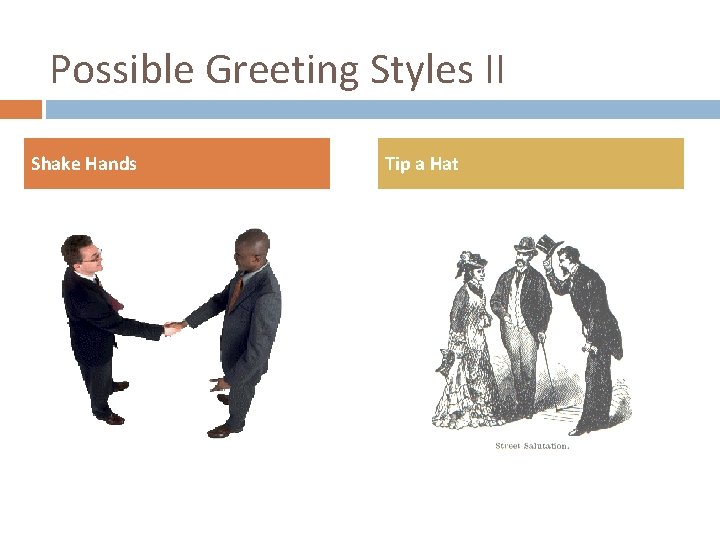 Possible Greeting Styles II

Shake Hands

Tip a Hat

Street Salutation.